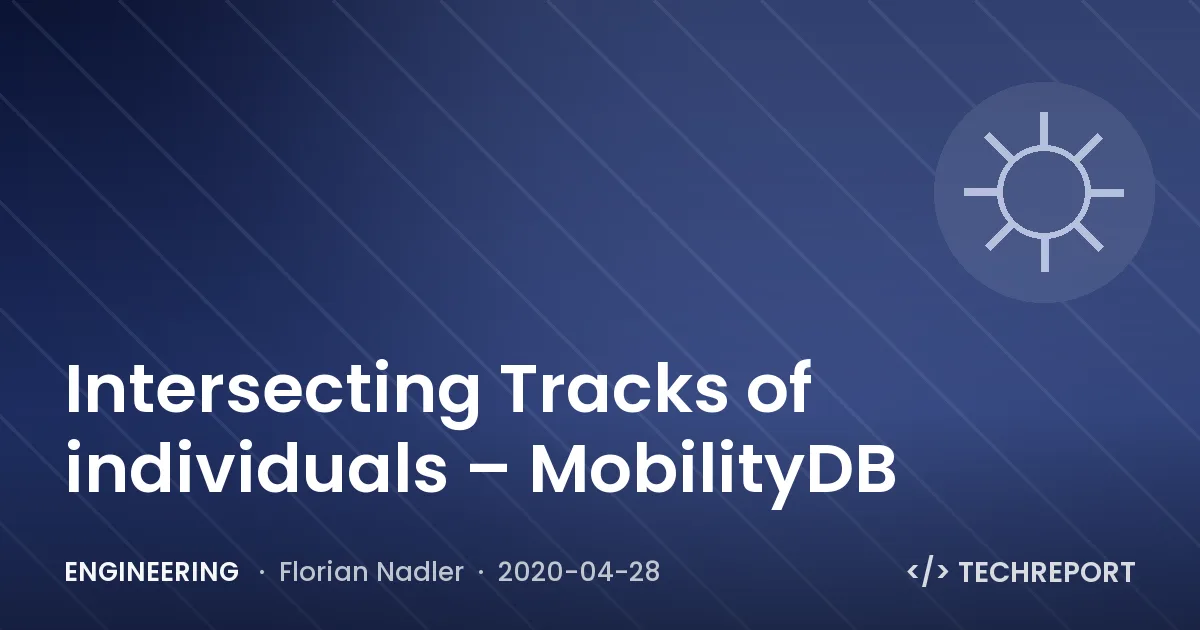 Intersecting Tracks of individuals – MobilityDB

ENGINEERING · Florian Nadler · 2020-04-28

</> TECHREPORT